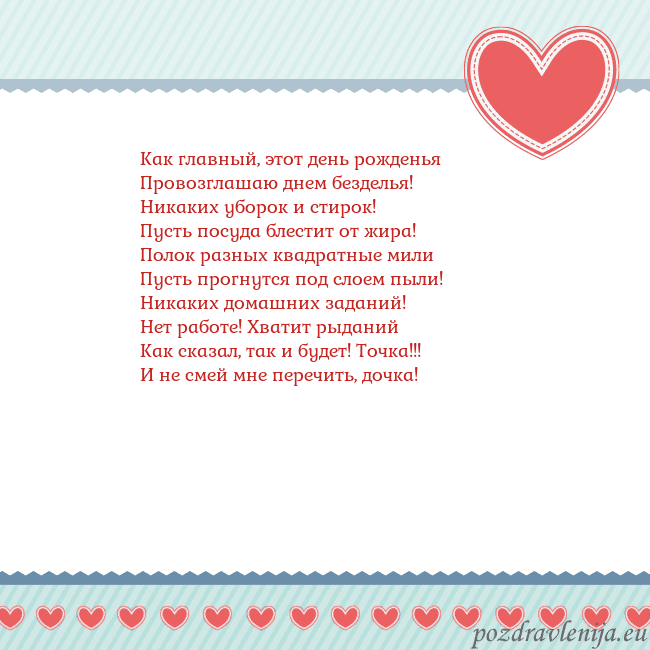 Как главный, этот день рожденья
Провозглашаю днем безделья!
Никаких уборок и стирок!
Пусть посуда блестит от жира!
Полок разных квадратные мили
Пусть прогнутся под слоем пыли!
Никаких домашних заданий!
Нет работе! Хватит рыданий
Как сказал, так и будет! Точка!!!
И не смей мне перечить, дочка!

pozdravlenija.eu